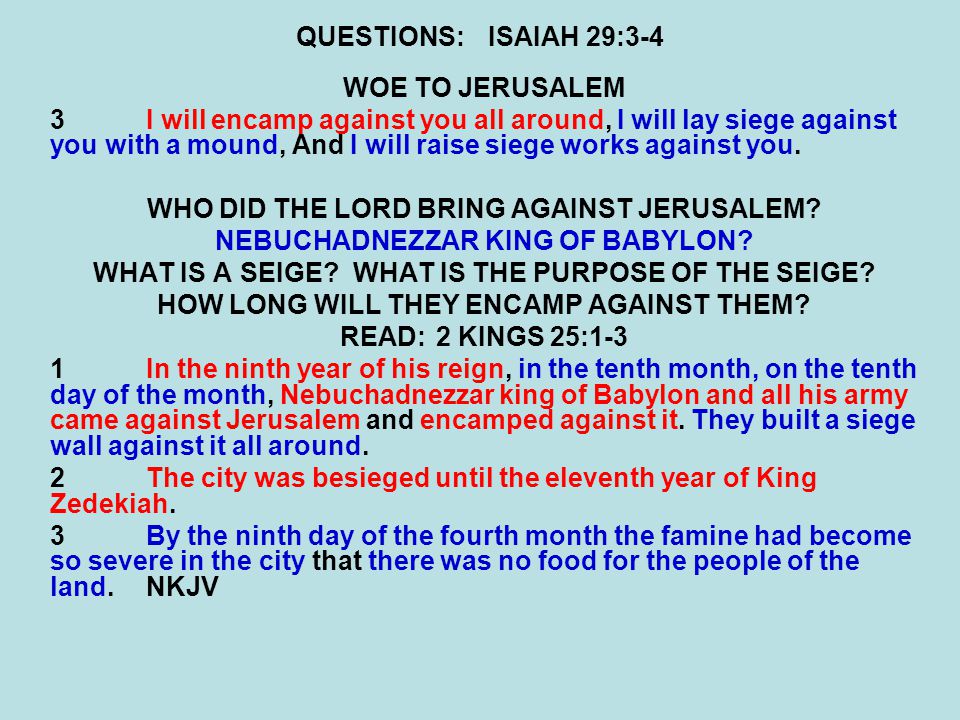 QUESTIONS: ISAIAH 29:3-4

WOE TO JERUSALEM

3 I will encamp against you all around, I will lay siege against you with a mound, And I will raise siege works against you.

WHO DID THE LORD BRING AGAINST JERUSALEM?
NEBUCHADNEZZAR KING OF BABYLON?
WHAT IS A SEIGE? WHAT IS THE PURPOSE OF THE SEIGE?
HOW LONG WILL THEY ENCAMP AGAINST THEM?
READ: 2 KINGS 25:1-3

1 In the ninth year of his reign, in the tenth month, on the tenth day of the month, Nebuchadnezzar king of Babylon and all his army came against Jerusalem and encamped against it. They built a siege wall against it all around.

2 The city was besieged until the eleventh year of King Zedekiah.

3 By the ninth day of the fourth month the famine had become so severe in the city that there was no food for the people of the land. NKJV